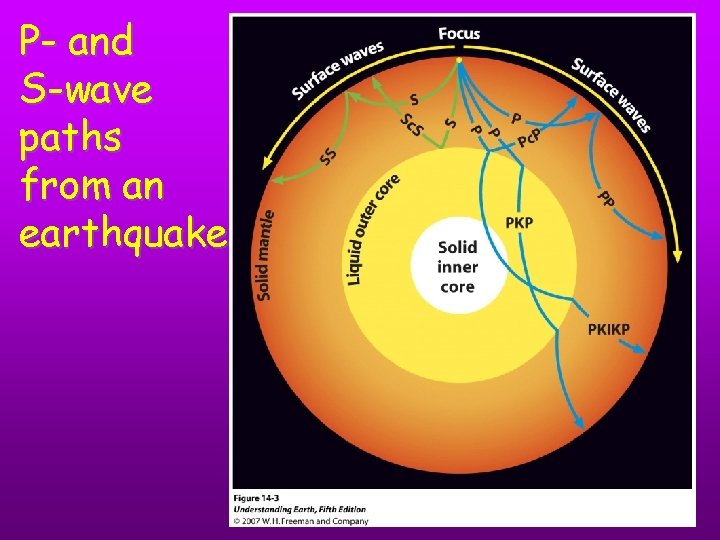 P- and S-wave paths from an earthquake

Focus

Surface waves

Surface waves

S

ScS

S

SS

P

P

P

PcP

PP

PKP

PKIKP

Solid mantle

Liquid outer core

Solid inner core

Figure 14-3
Understanding Earth, Fifth Edition
© 2007 W.H. Freeman and Company